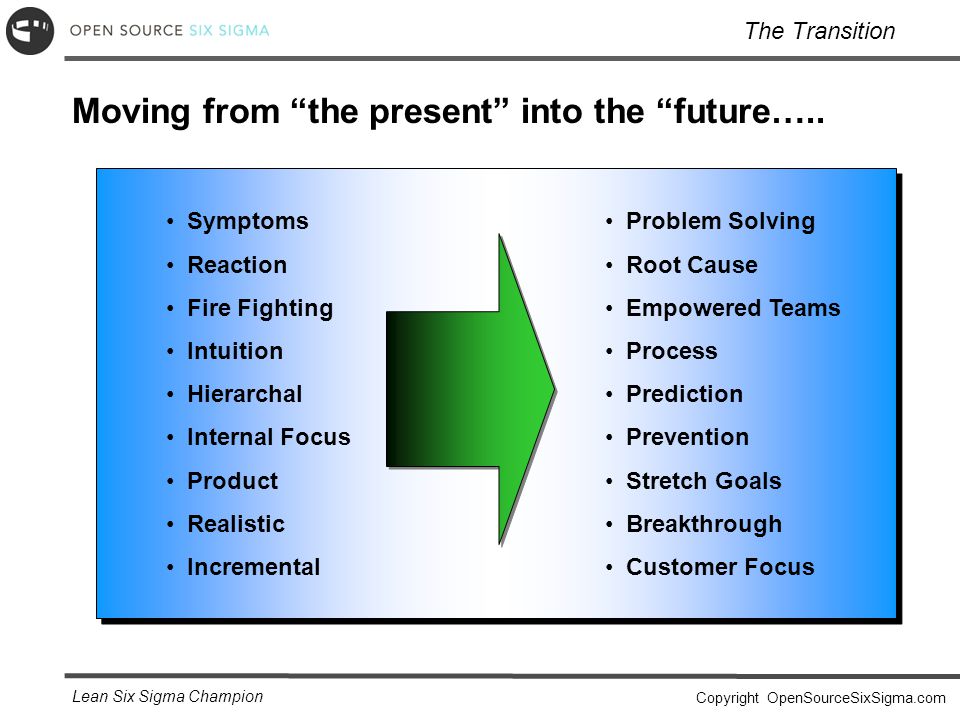 OPEN SOURCE SIX SIGMA

The Transition

Moving from “the present” into the “future…..

• Symptoms
• Reaction
• Fire Fighting
• Intuition
• Hierarchal
• Internal Focus
• Product
• Realistic
• Incremental

• Problem Solving
• Root Cause
• Empowered Teams
• Process
• Prediction
• Prevention
• Stretch Goals
• Breakthrough
• Customer Focus

Lean Six Sigma Champion

Copyright OpenSourceSixSigma.com